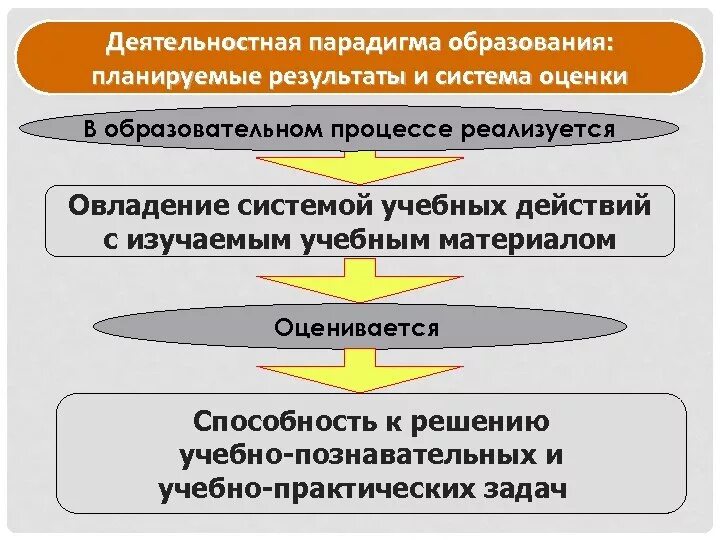 Деятельностная парадигма образования: планируемые результаты и система оценки

В образовательном процессе реализуется

Овладение системой учебных действий с изучаемым учебным материалом

Оценивается

Способность к решению учебно-познавательных и учебно-практических задач